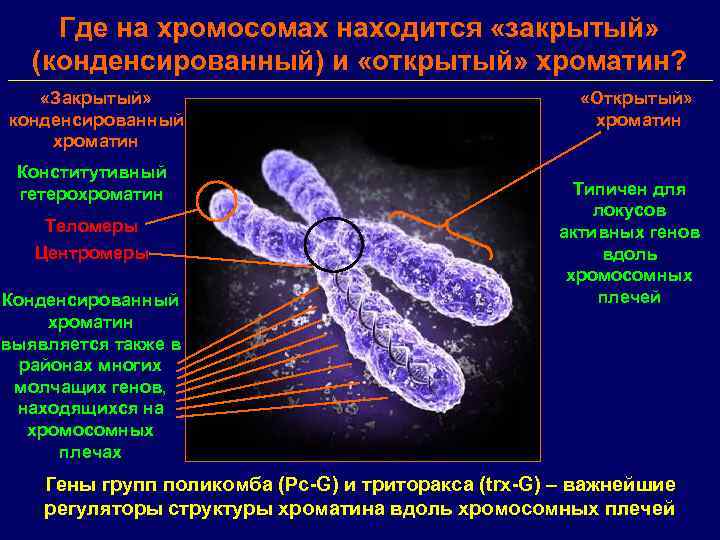 Где на хромосомах находится «закрытый» (конденсированный) и «открытый» хроматин?

«Закрытый» конденсированный хроматин

Конститутивный гетерохроматин

Теломеры

Центромеры

Конденсированный хроматин выявляется также в районах многих молчащих генов, находящихся на хромосомных плечах

«Открытый» хроматин

Типичен для локусов активных генов вдоль хромосомных плечей

Гены групп поликомба (Pc-G) и триторакса (trx-G) – важнейшие регуляторы структуры хроматина вдоль хромосомных плечей